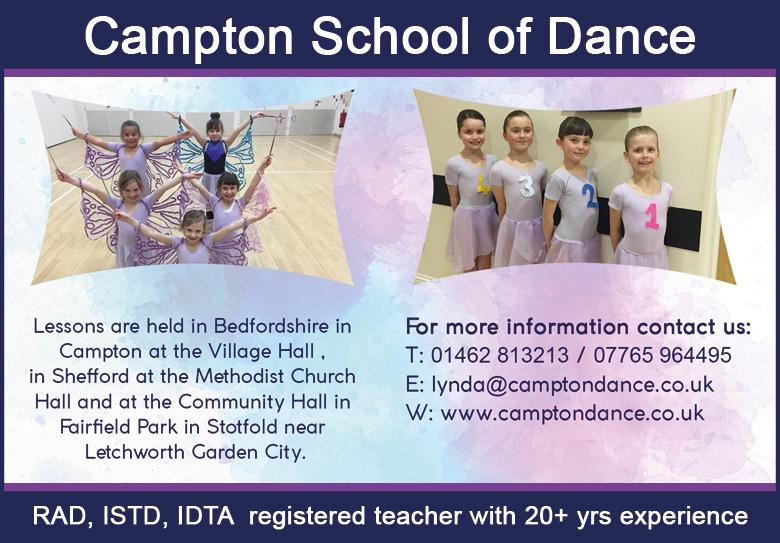 Campton School of Dance

4 3 2 1

Lessons are held in Bedfordshire in Campton at the Village Hall , in Shefford at the Methodist Church Hall and at the Community Hall in Fairfield Park in Stotfold near Letchworth Garden City.

For more information contact us:
T: 01462 813213 / 07765 964495
E: lynda@camptondance.co.uk
W: www.camptondance.co.uk

RAD, ISTD, IDTA registered teacher with 20+ yrs experience